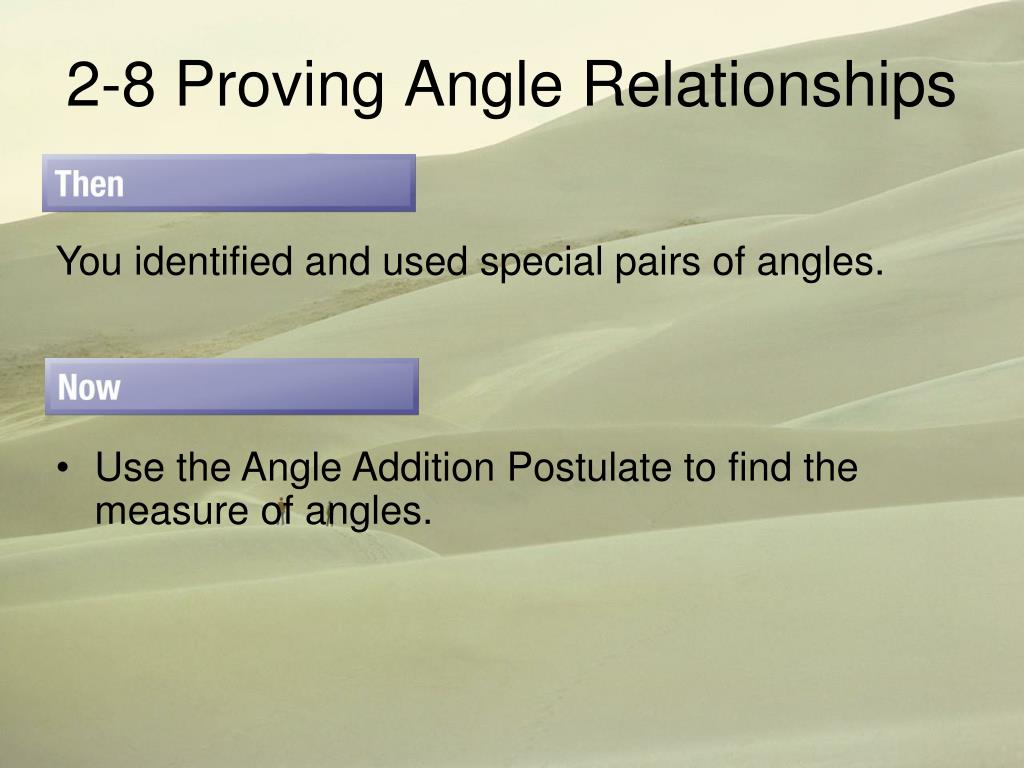 2-8 Proving Angle Relationships

Then

You identified and used special pairs of angles.

Now

• Use the Angle Addition Postulate to find the measure of angles.